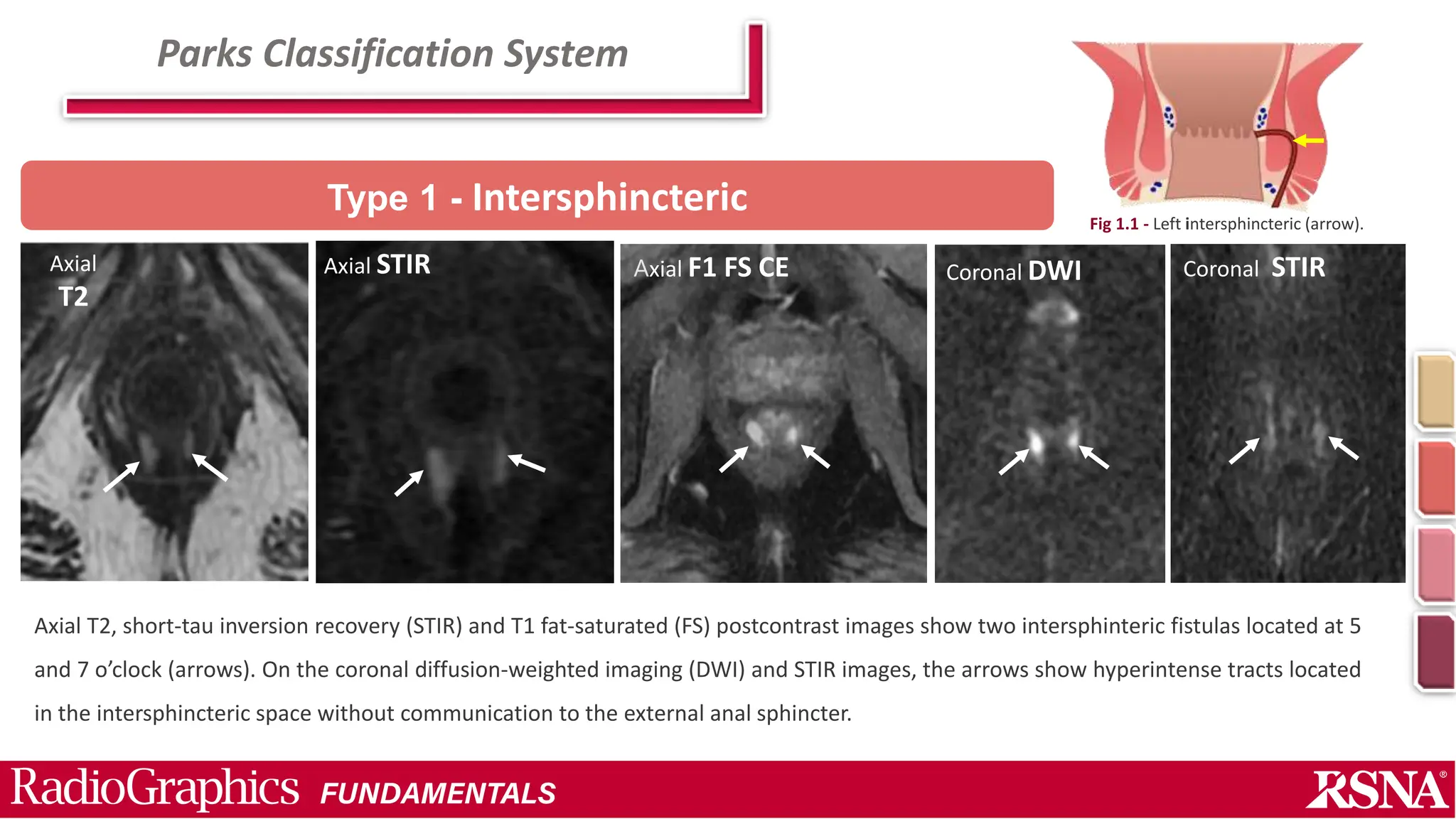 Parks Classification System

Type 1 - Intersphincteric

Fig 1.1 - Left intersphincteric (arrow).

Axial T2

Axial STIR

Axial F1 FS CE

Coronal DWI

Coronal STIR

Axial T2, short-tau inversion recovery (STIR) and T1 fat-saturated (FS) postcontrast images show two intersphinteric fistulas located at 5 and 7 o'clock (arrows). On the coronal diffusion-weighted imaging (DWI) and STIR images, the arrows show hyperintense tracts located in the intersphincteric space without communication to the external anal sphincter.

RadioGraphics FUNDAMENTALS

RSNA®